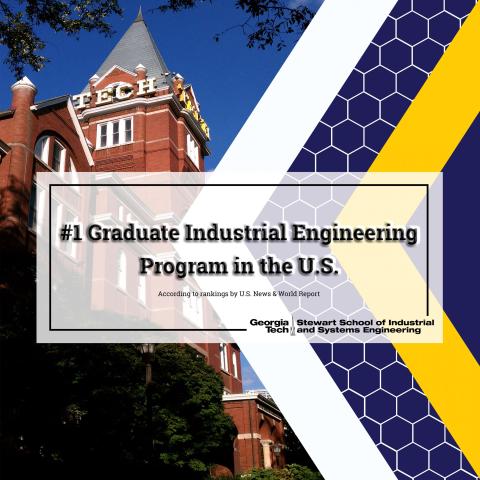 TECH

#1 Graduate Industrial Engineering Program in the U.S.

According to rankings by U.S. News & World Report

Georgia Tech | Stewart School of Industrial and Systems Engineering